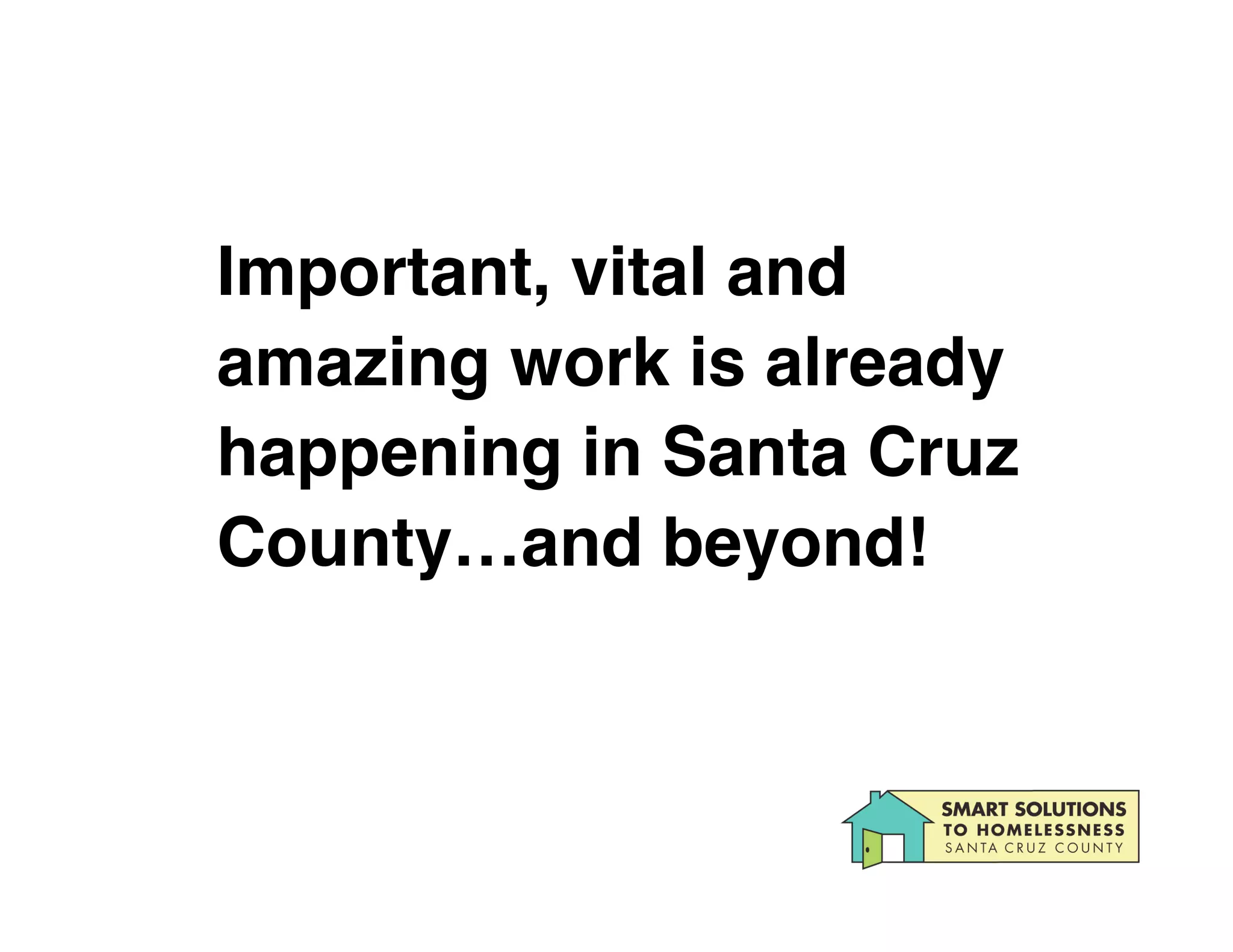 Important, vital and amazing work is already happening in Santa Cruz County…and beyond!

SMART SOLUTIONS
TO HOMELESSNESS
SANTA CRUZ COUNTY